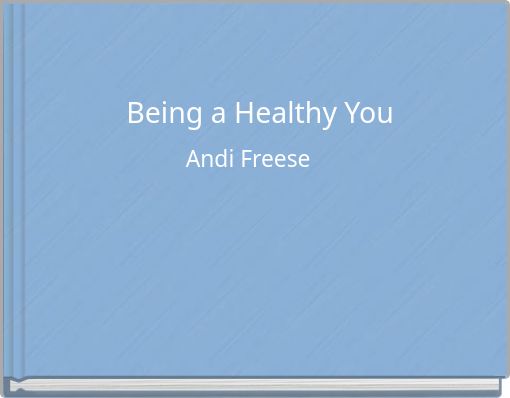 Being a Healthy You
Andi Freese